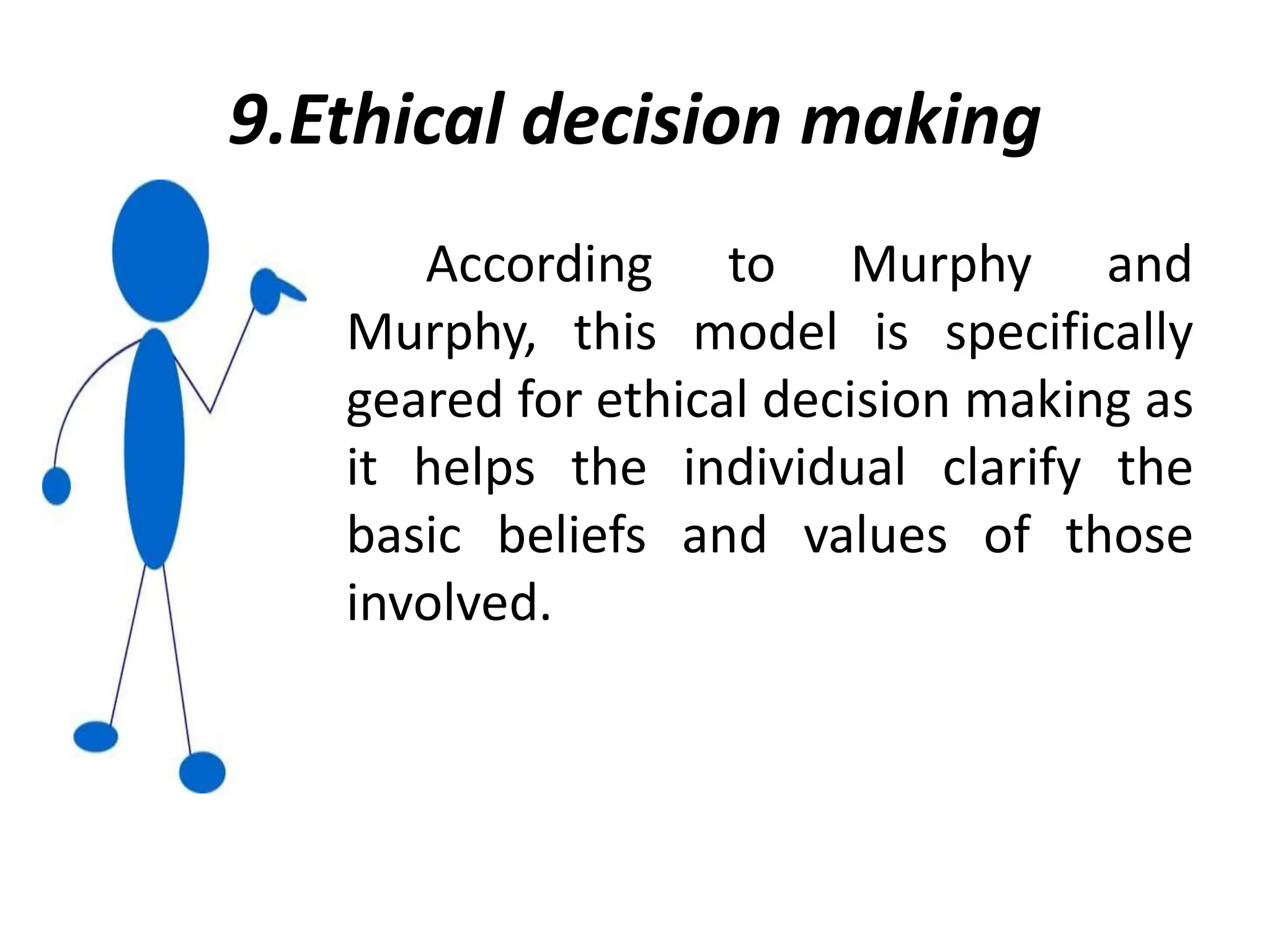 9.Ethical decision making

According to Murphy and Murphy, this model is specifically geared for ethical decision making as it helps the individual clarify the basic beliefs and values of those involved.